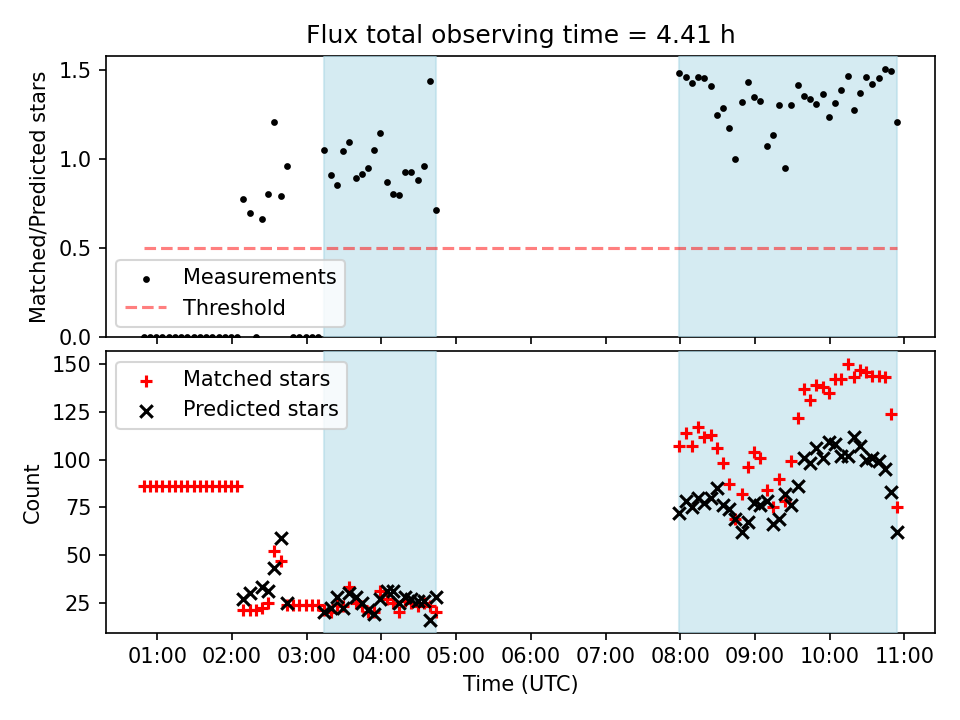 Flux total observing time = 4.41 h

Matched/Predicted stars

1.5
1.0
0.5
0.0

Measurements
Threshold

Count

150
125
100
75
50
25

Matched stars
Predicted stars

01:00 02:00 03:00 04:00 05:00 06:00 07:00 08:00 09:00 10:00 11:00

Time (UTC)